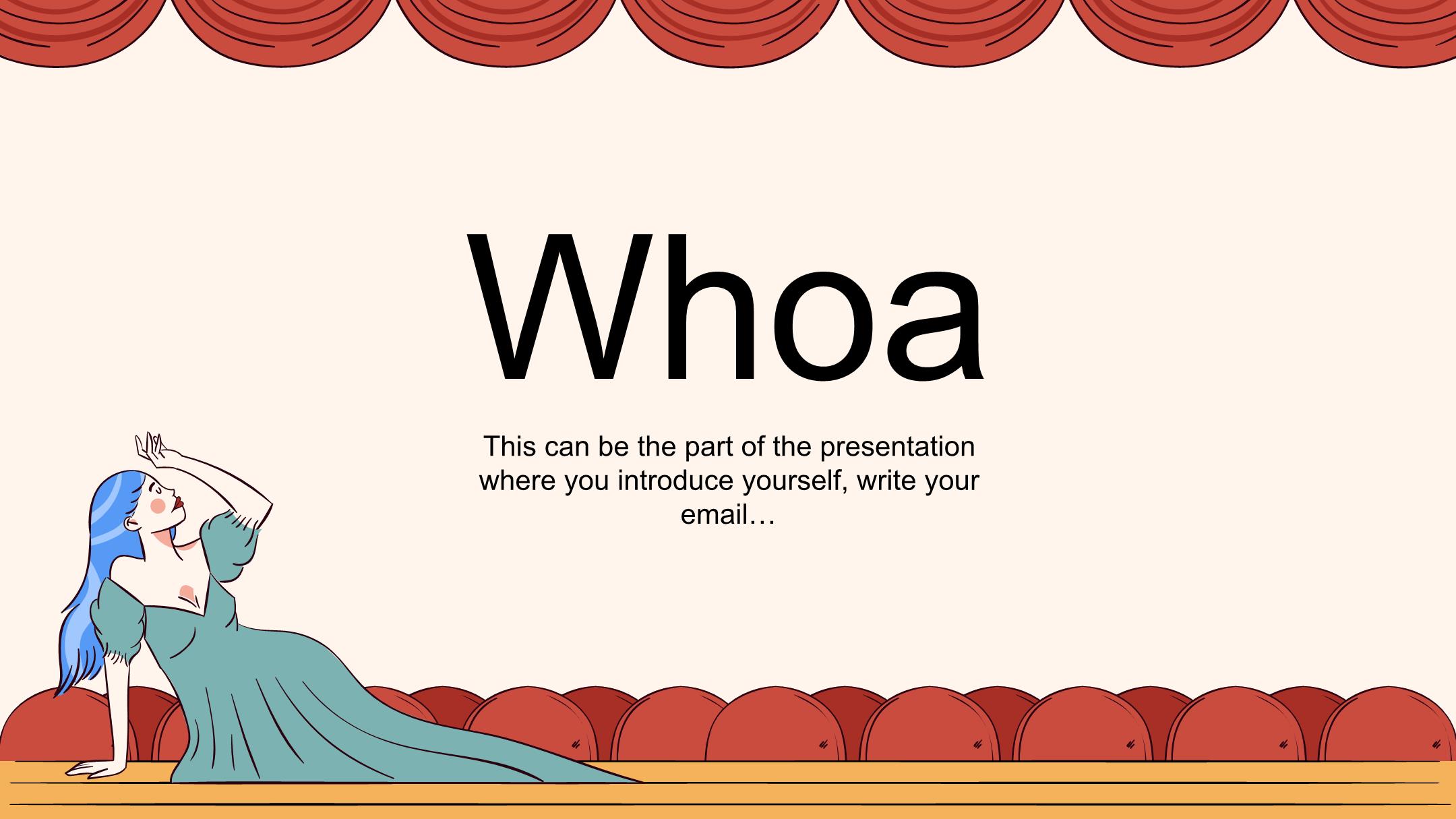 Whoa

This can be the part of the presentation where you introduce yourself, write your email…